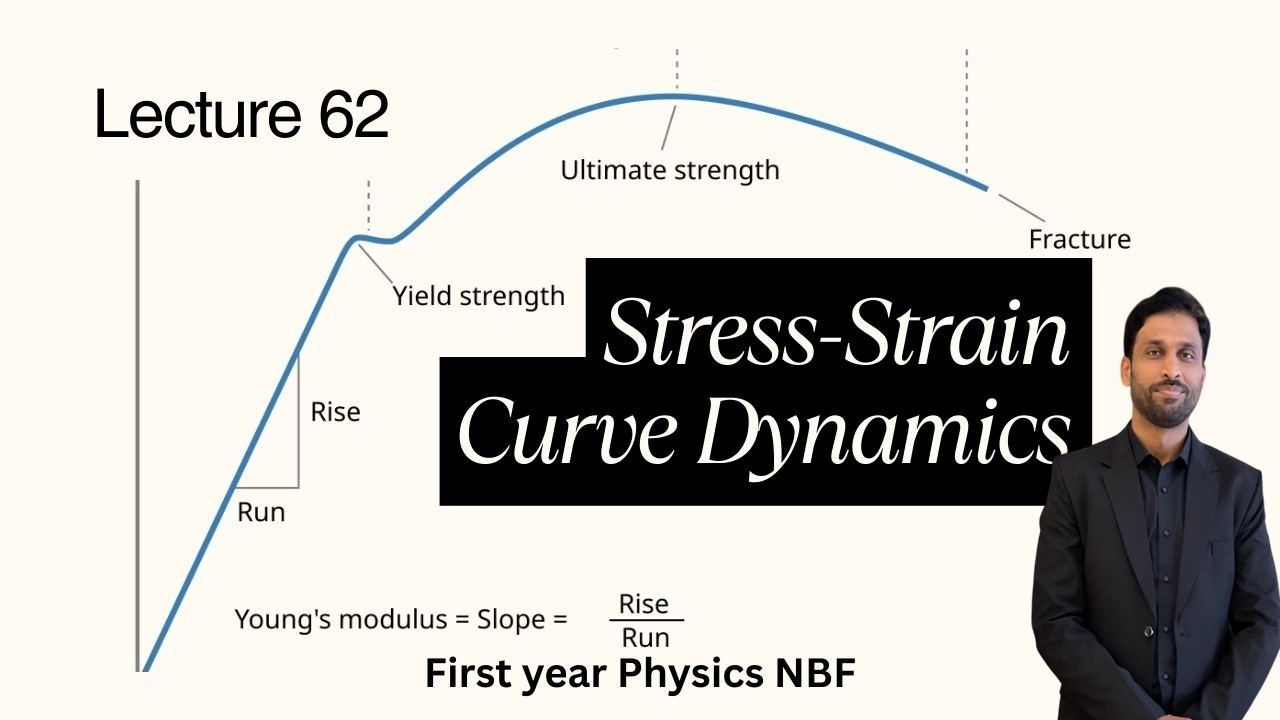 Lecture 62

Ultimate strength

Fracture

Yield strength

Stress-Strain Curve Dynamics

Rise

Run

Young's modulus = Slope = $\frac{\text{Rise}}{\text{Run}}$

First year Physics NBF